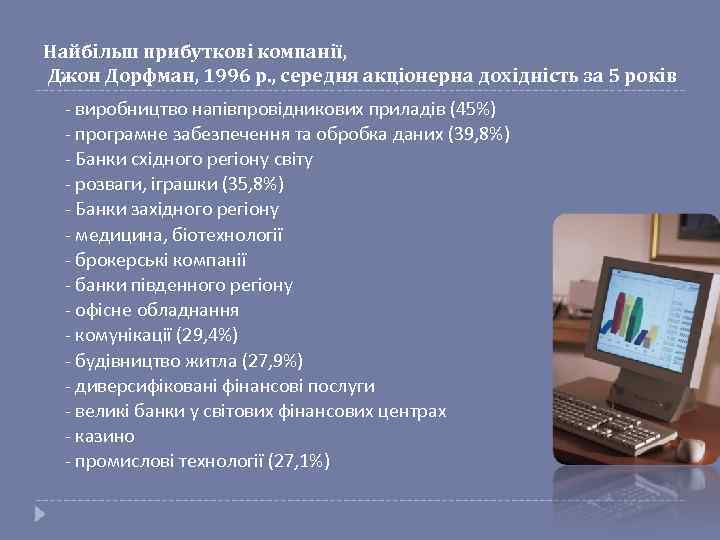 Найбільш прибуткові компанії,
Джон Дорфман, 1996 р., середня акціонерна дохідність за 5 років

- виробництво напівпровідникових приладів (45%)
- програмне забезпечення та обробка даних (39,8%)
- Банки східного регіону світу
- розваги, іграшки (35,8%)
- Банки західного регіону
- медицина, біотехнології
- брокерські компанії
- банки південного регіону
- офісне обладнання
- комунікації (29,4%)
- будівництво житла (27,9%)
- диверсифіковані фінансові послуги
- великі банки у світових фінансових центрах
- казино
- промислові технології (27,1%)